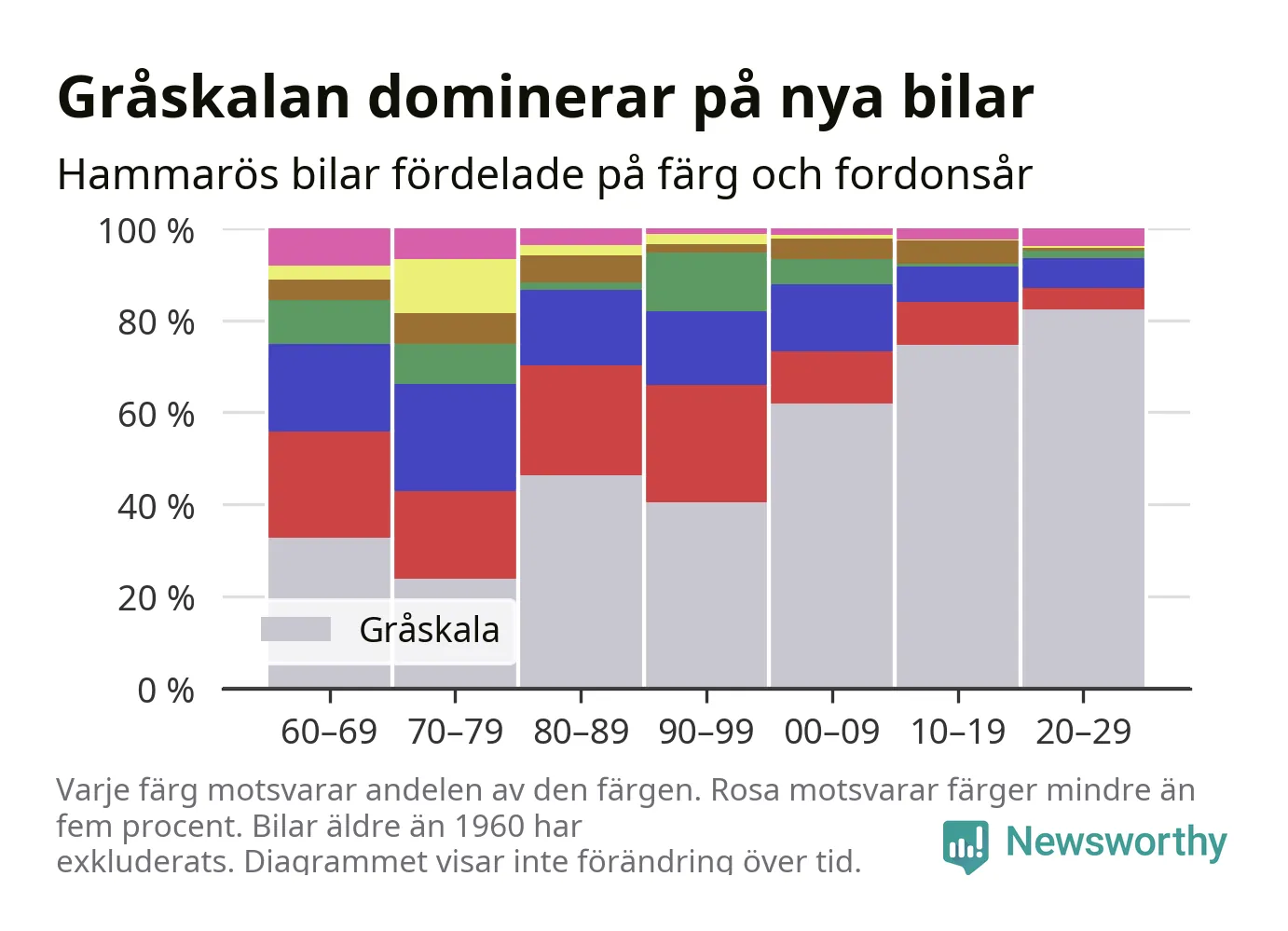 Gråskalan dominerar på nya bilar

Hammarös bilar fördelade på färg och fordonsår

100 %
80 %
60 %
40 %
20 %
0 %

Gråskala

60–69
70–79
80–89
90–99
00–09
10–19
20–29

Varje färg motsvarar andelen av den färgen. Rosa motsvarar färger mindre än fem procent. Bilar äldre än 1960 har exkluderats. Diagrammet visar inte förändring över tid.

Newsworthy